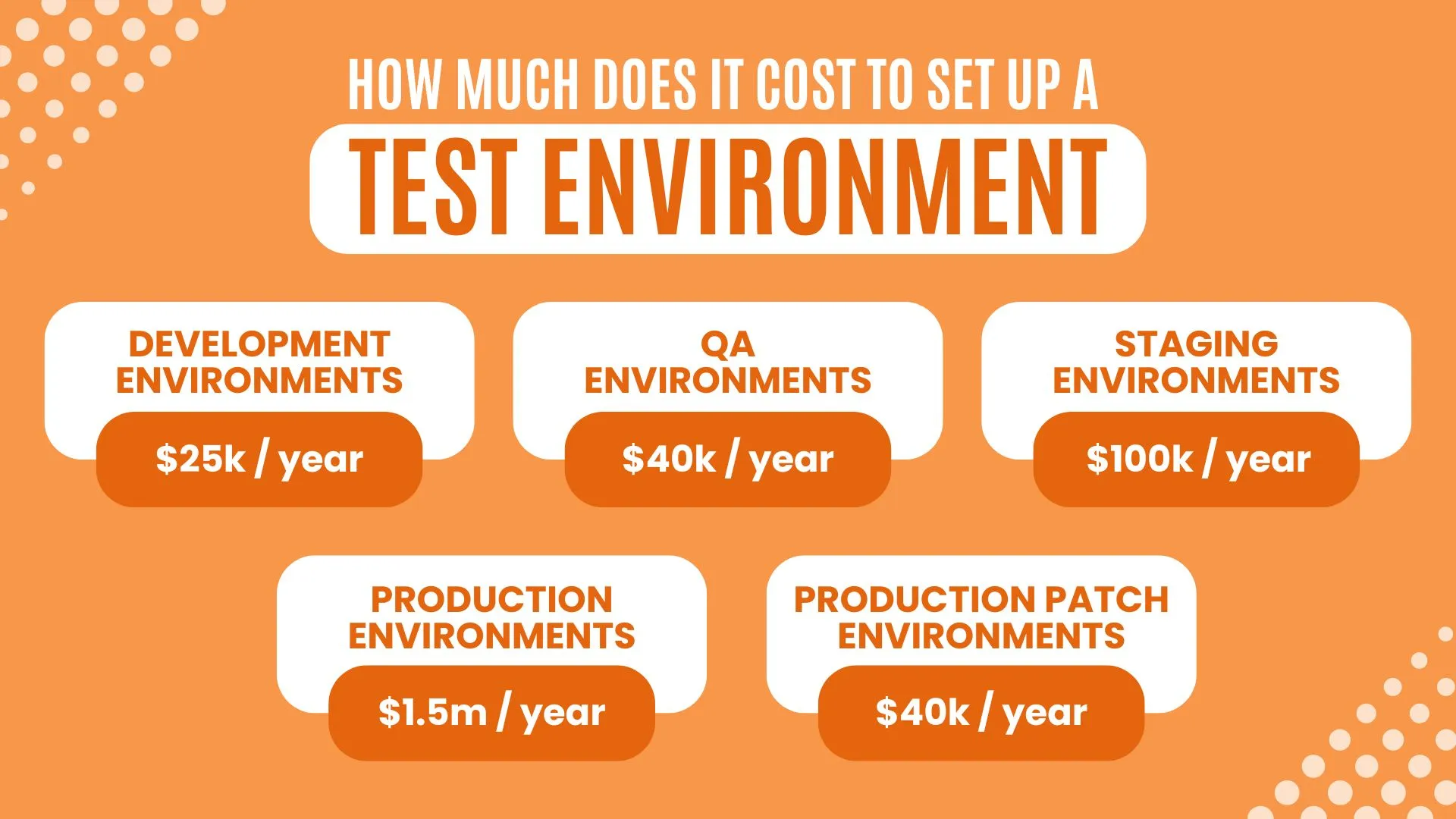 HOW MUCH DOES IT COST TO SET UP A
TEST ENVIRONMENT

DEVELOPMENT ENVIRONMENTS
\$25k / year

QA ENVIRONMENTS
\$40k / year

STAGING ENVIRONMENTS
\$100k / year

PRODUCTION ENVIRONMENTS
\$1.5m / year

PRODUCTION PATCH ENVIRONMENTS
\$40k / year